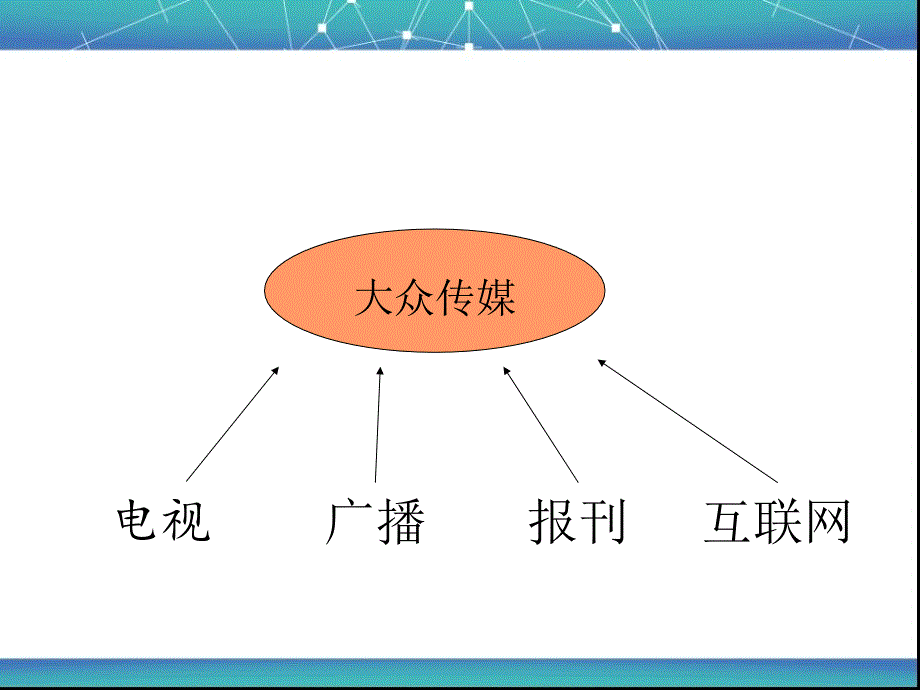 大众传媒

电视 广播 报刊 互联网